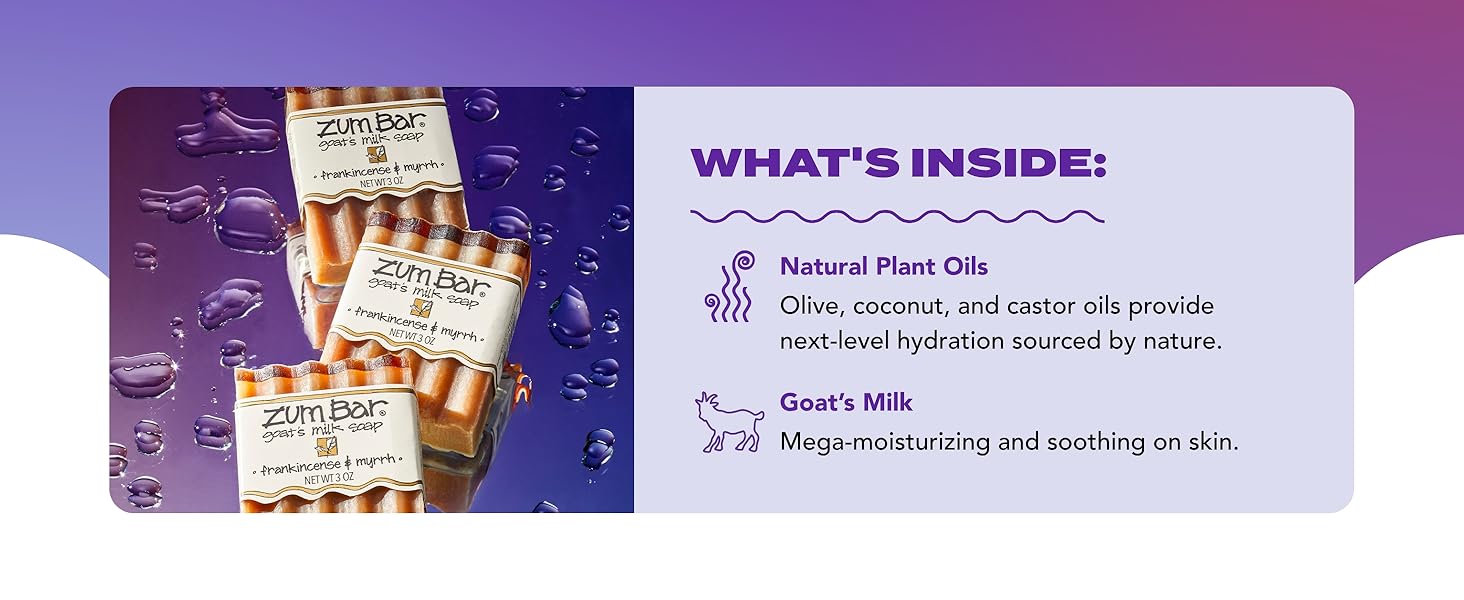 zum Bar®
goat's milk soap
frankincense & myrrh
NET WT 3 OZ

zum Bar®
goat's milk soap
frankincense & myrrh
NET WT 3 OZ

zum Bar®
goat's milk soap
frankincense & myrrh
NET WT 3 OZ

WHAT'S INSIDE:

Natural Plant Oils
Olive, coconut, and castor oils provide next-level hydration sourced by nature.

Goat's Milk
Mega-moisturizing and soothing on skin.